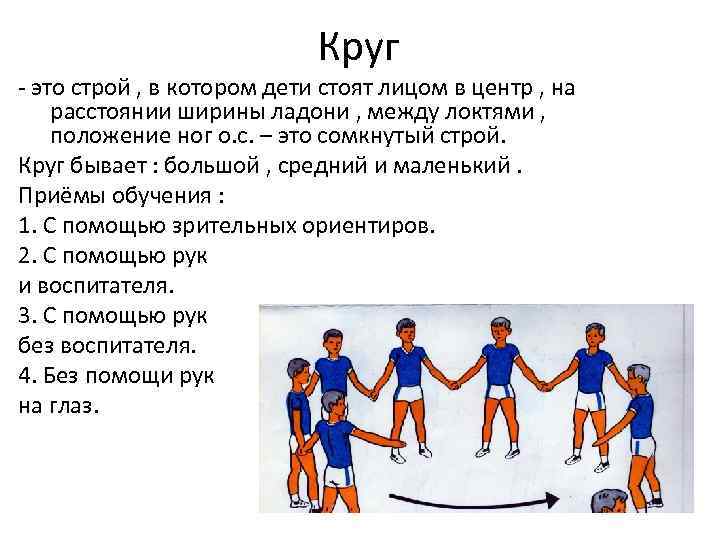 Круг

- это строй , в котором дети стоят лицом в центр , на расстоянии ширины ладони , между локтями , положение ног о.с. – это сомкнутый строй.

Круг бывает : большой , средний и маленький .

Приёмы обучения :

1. С помощью зрительных ориентиров.

2. С помощью рук и воспитателя.

3. С помощью рук без воспитателя.

4. Без помощи рук на глаз.